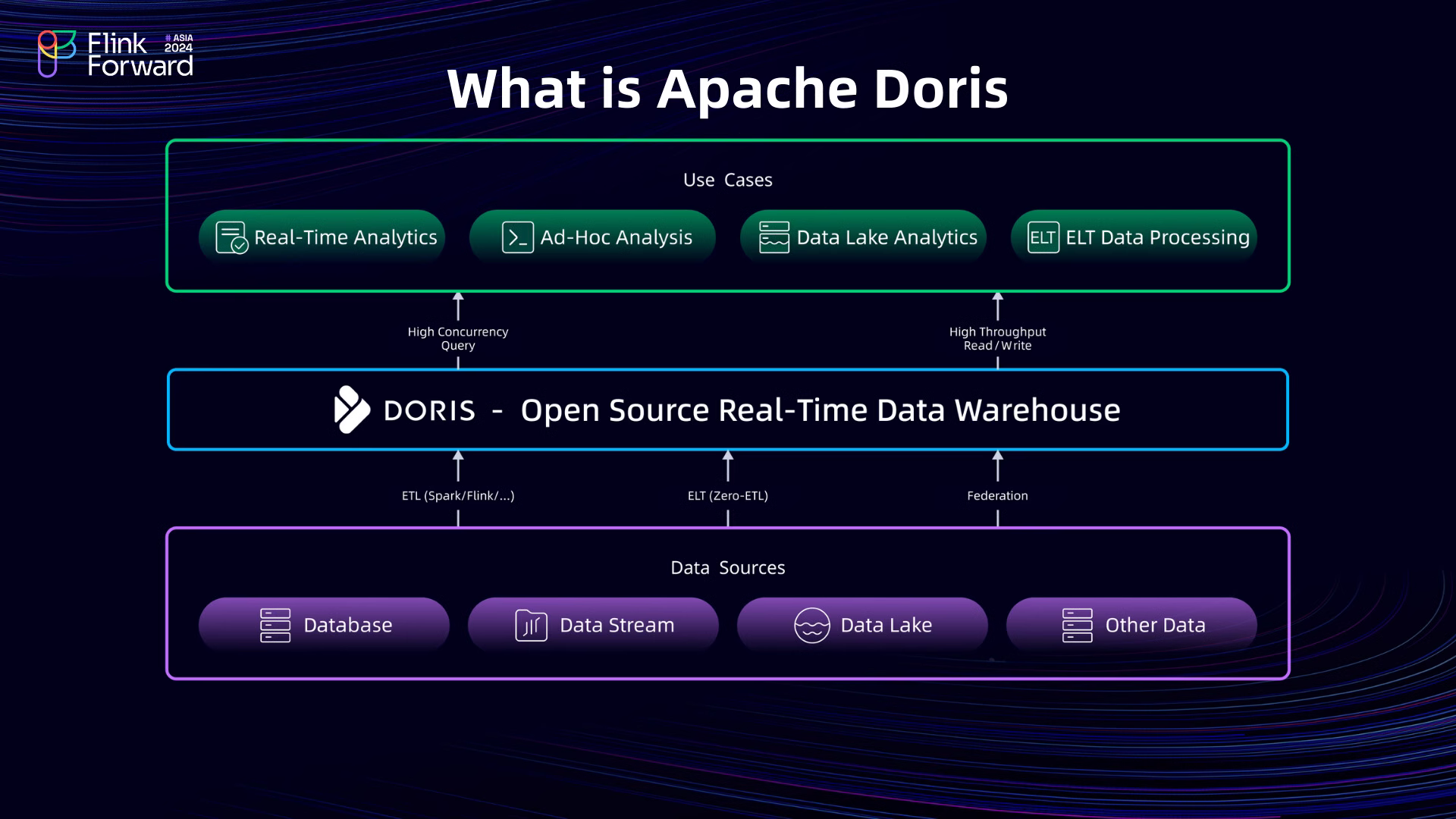 Flink Forward # ASIA 2024

What is Apache Doris

Use Cases

Real-Time Analytics

Ad-Hoc Analysis

Data Lake Analytics

ELT ELT Data Processing

High Concurrency Query

High Throughput Read / Write

DORIS - Open Source Real-Time Data Warehouse

ETL (Spark/Flink/...)

ELT (Zero-ETL)

Federation

Data Sources

Database

Data Stream

Data Lake

Other Data